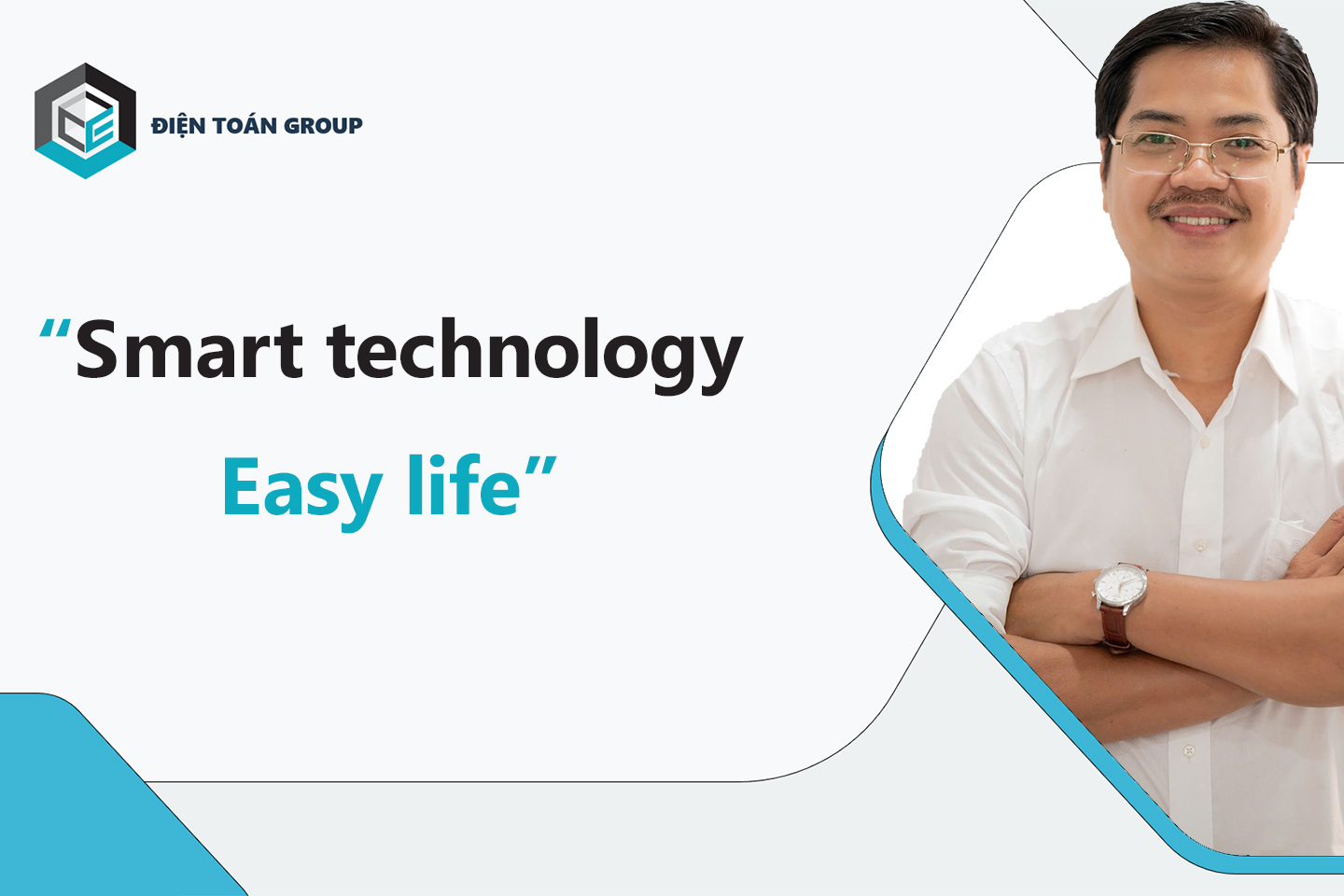 ĐIỆN TOÁN GROUP

“Smart technology
Easy life”